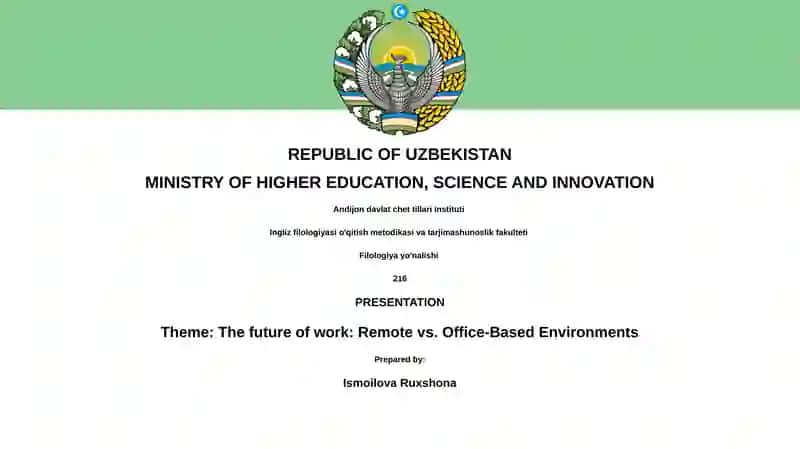 REPUBLIC OF UZBEKISTAN

MINISTRY OF HIGHER EDUCATION, SCIENCE AND INNOVATION

Andijon davlat chet tillari instituti

Ingliz filologiyasi o'qitish metodikasi va tarjimashunoslik fakulteti

Filologiya yo'nalishi

216

PRESENTATION

Theme: The future of work: Remote vs. Office-Based Environments

Prepared by:

Ismoilova Ruxshona